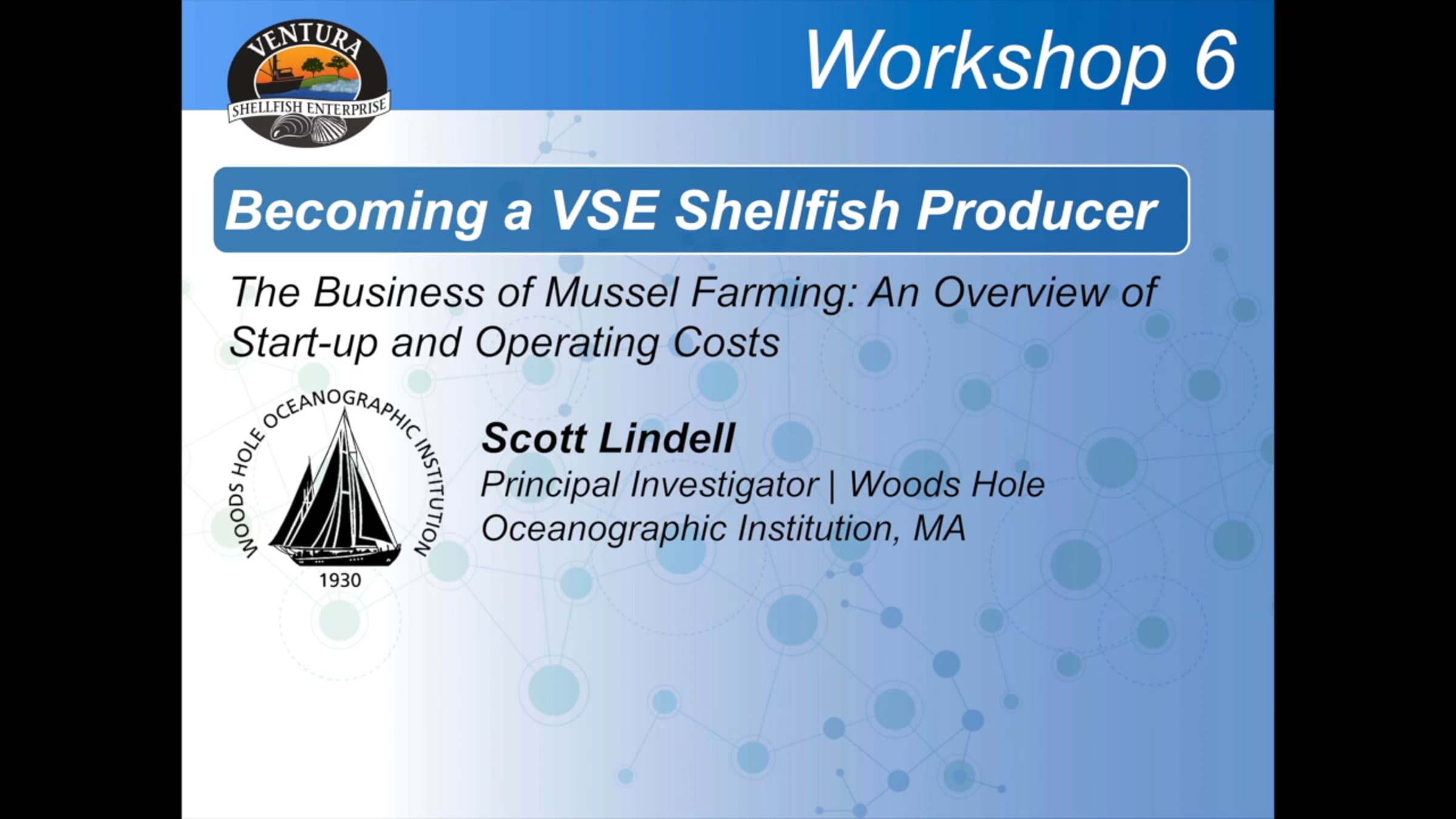 VENTURA
SHELLFISH ENTERPRISE

Workshop 6

Becoming a VSE Shellfish Producer

The Business of Mussel Farming: An Overview of Start-up and Operating Costs

WOODS HOLE OCEANOGRAPHIC INSTITUTION
1930

Scott Lindell
Principal Investigator | Woods Hole Oceanographic Institution, MA